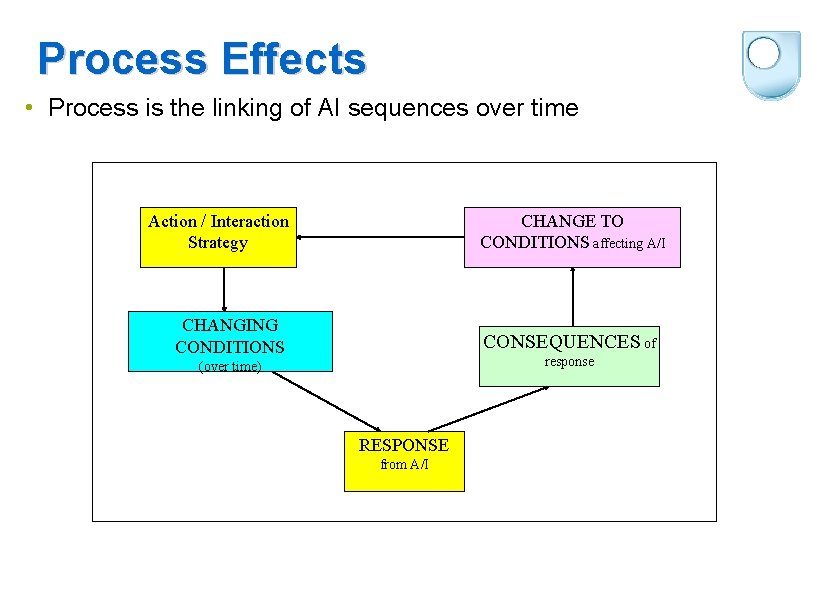 Process Effects

• Process is the linking of AI sequences over time

Action / Interaction Strategy

CHANGE TO CONDITIONS affecting A/I

CHANGING CONDITIONS (over time)

CONSEQUENCES of response

RESPONSE from A/I